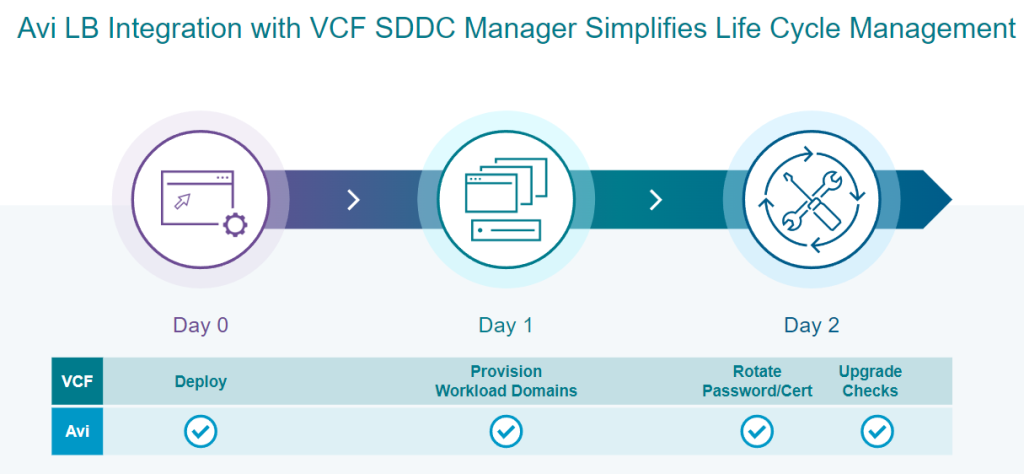 Avi LB Integration with VCF SDDC Manager Simplifies Life Cycle Management

Day 0

Day 1

Day 2

| VCF | Deploy | Provision Workload Domains | Rotate Password/Cert | Upgrade Checks |
|---|---|---|---|---|
| Avi | ✓ | ✓ | ✓ | ✓ |